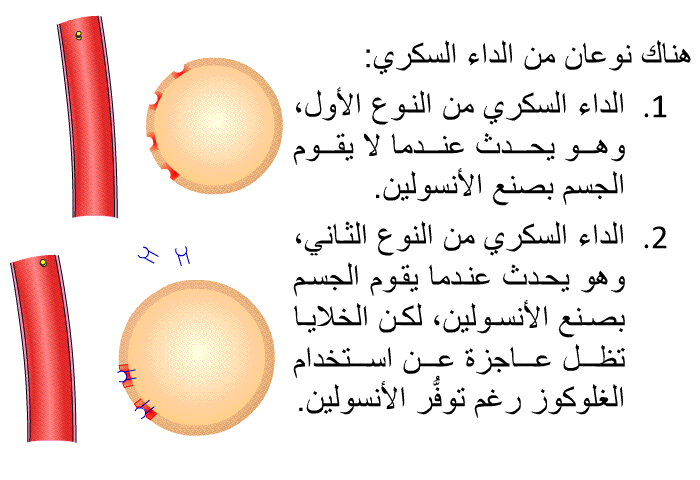 هناك نوعان من الداء السكري:

1. الداء السكري من النوع الأول، وهو يحدث عندما لا يقوم الجسم بصنع الأنسولين.

2. الداء السكري من النوع الثاني، وهو يحدث عندما يقوم الجسم بصنع الأنسولين، لكن الخلايا تظل عاجزة عن استخدام الغلوكوز رغم توفُّر الأنسولين.